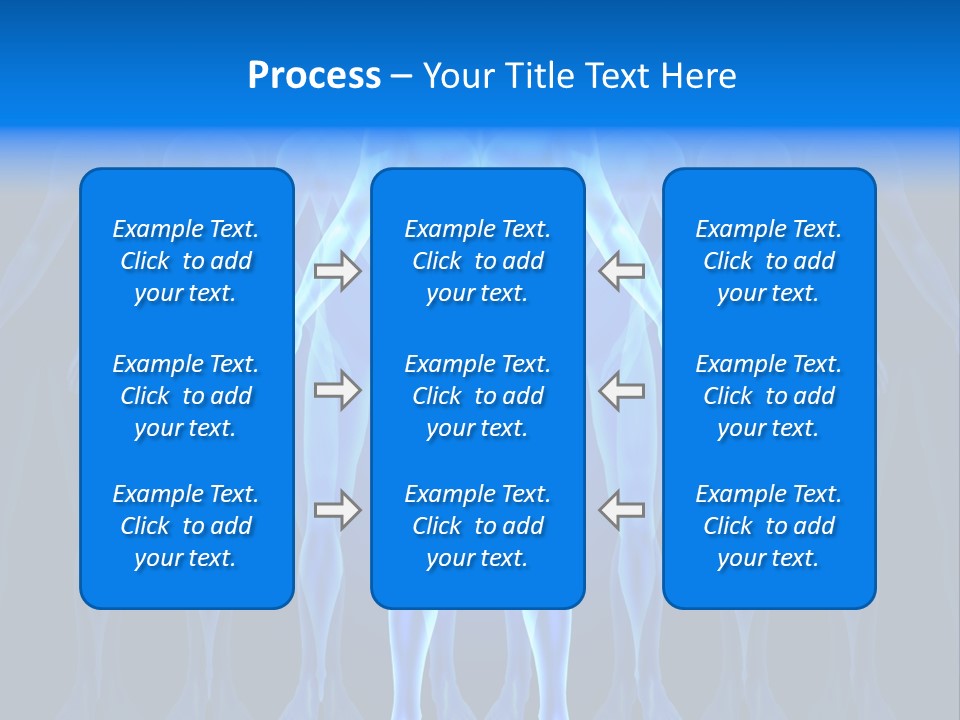 Process – Your Title Text Here

Example Text. Click to add your text.

Example Text. Click to add your text.

Example Text. Click to add your text.

Example Text. Click to add your text.

Example Text. Click to add your text.

Example Text. Click to add your text.

Example Text. Click to add your text.

Example Text. Click to add your text.

Example Text. Click to add your text.